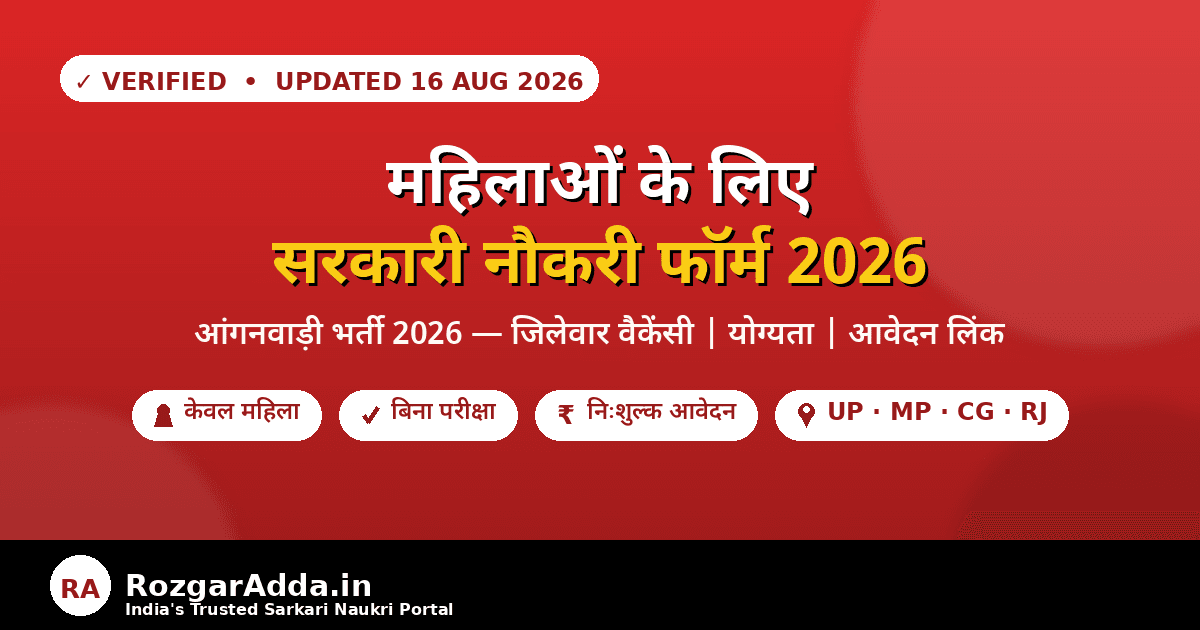 ✓ VERIFIED • UPDATED 16 AUG 2026

महिलाओं के लिए
सरकारी नौकरी फॉर्म 2026

आंगनवाड़ी भर्ती 2026 — जिलेवार वैकेंसी | योग्यता | आवेदन लिंक

केवल महिला

✓ बिना परीक्षा

₹ निःशुल्क आवेदन

UP · MP · CG · RJ

RA

RozgarAdda.in
India's Trusted Sarkari Naukri Portal